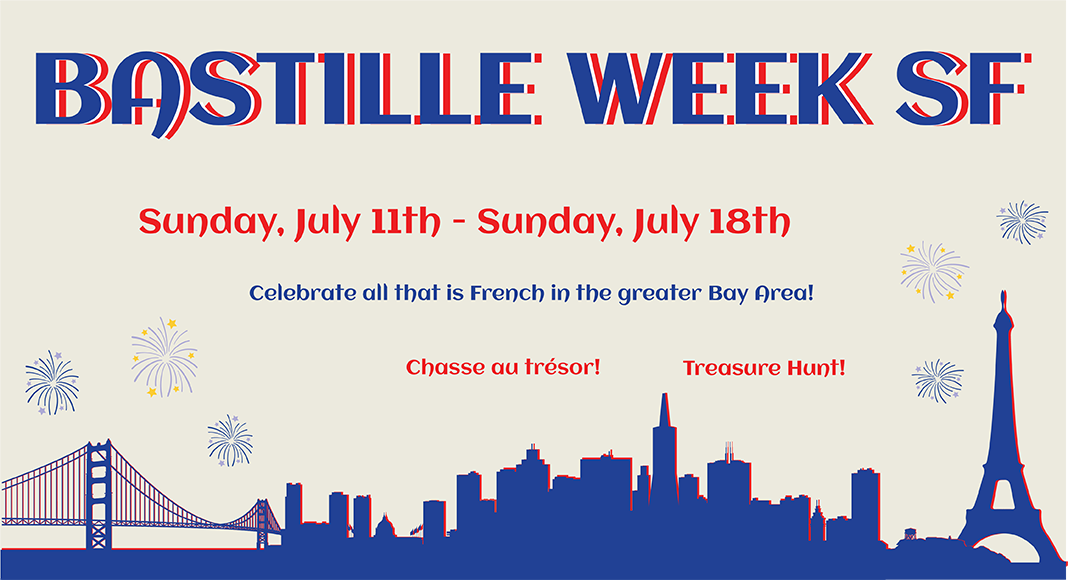 BASTILLE WEEK SF

Sunday, July 11th - Sunday, July 18th

Celebrate all that is French in the greater Bay Area!

Chasse au trésor!

Treasure Hunt!